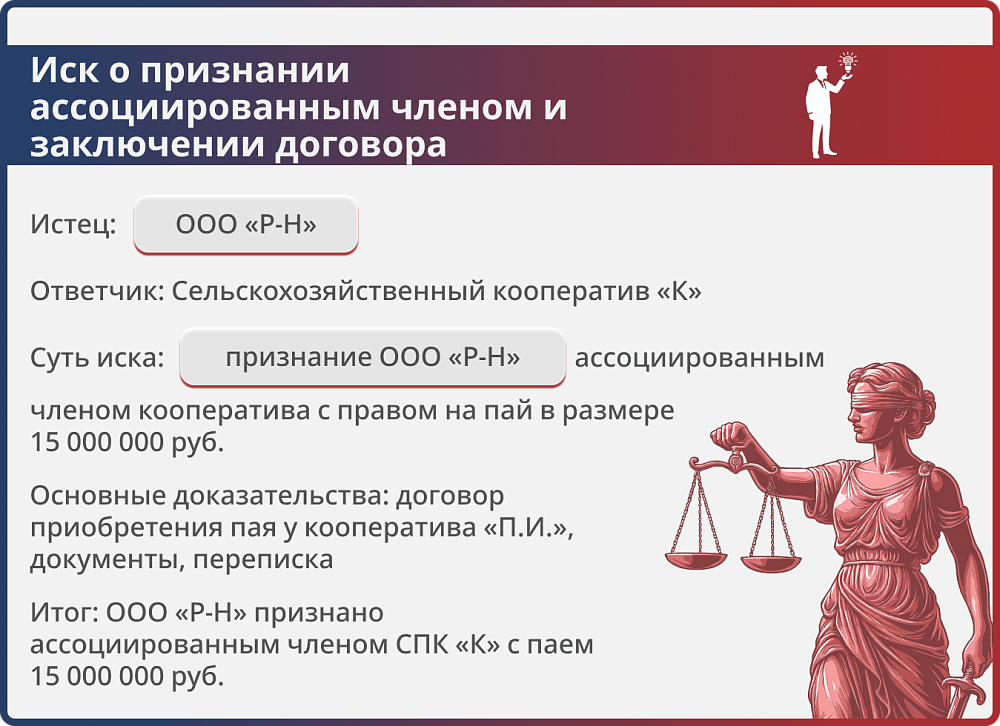 Иск о признании ассоциированным членом и заключении договора

Истец: ООО «Р-Н»

Ответчик: Сельскохозяйственный кооператив «К»

Суть иска: признание ООО «Р-Н» ассоциированным членом кооператива с правом на пай в размере 15 000 000 руб.

Основные доказательства: договор приобретения пая у кооператива «П.И.», документы, переписка

Итог: ООО «Р-Н» признано ассоциированным членом СПК «К» с паем 15 000 000 руб.